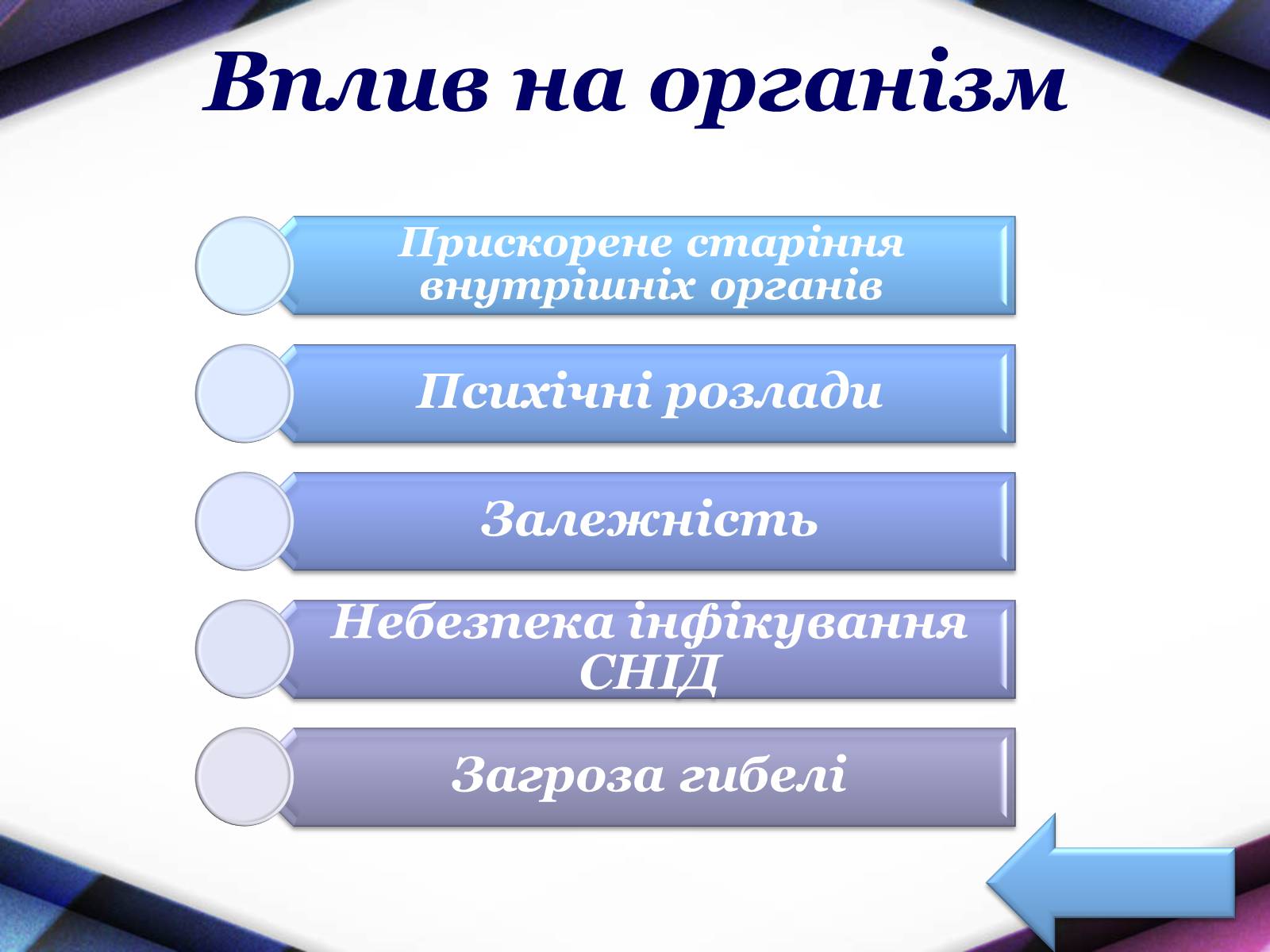 Вплив на організм

Прискорене старіння внутрішніх органів

Психічні розлади

Залежність

Небезпека інфікування СНІД

Загроза гибелі